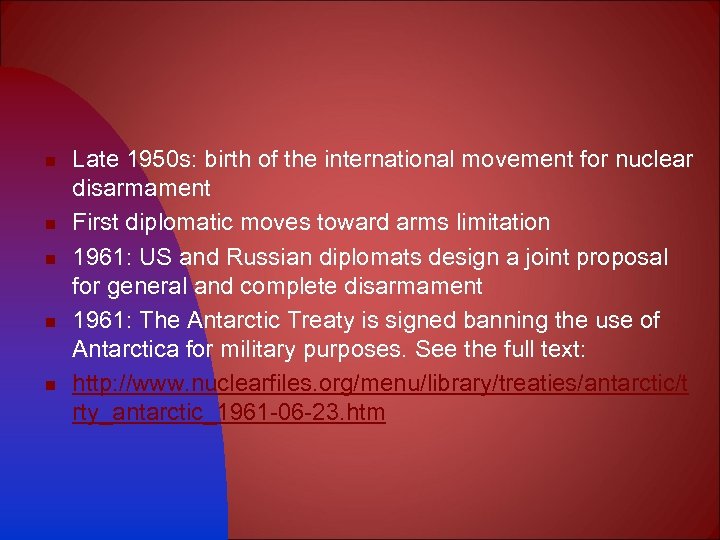 Late 1950s: birth of the international movement for nuclear disarmament

First diplomatic moves toward arms limitation

1961: US and Russian diplomats design a joint proposal for general and complete disarmament

1961: The Antarctic Treaty is signed banning the use of Antarctica for military purposes. See the full text:

http://www.nuclearfiles.org/menu/library/treaties/antarctic/trty_antarctic_1961-06-23.htm